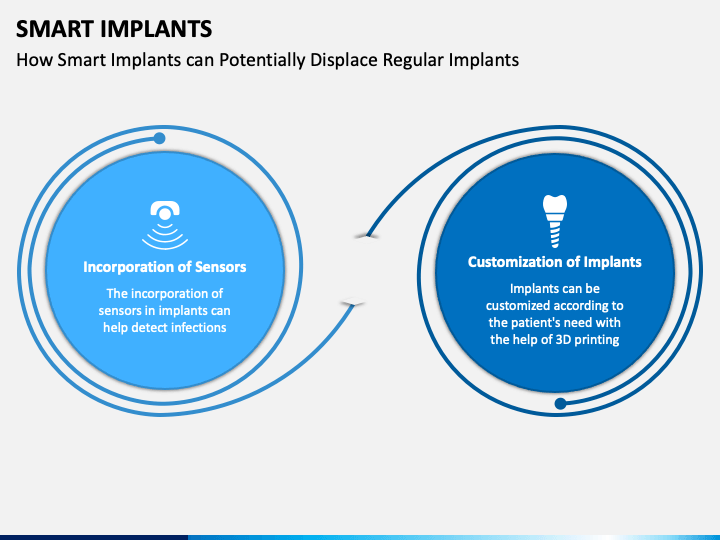 SMART IMPLANTS

How Smart Implants can Potentially Displace Regular Implants

Incorporation of Sensors

The incorporation of sensors in implants can help detect infections

Customization of Implants

Implants can be customized according to the patient's need with the help of 3D printing